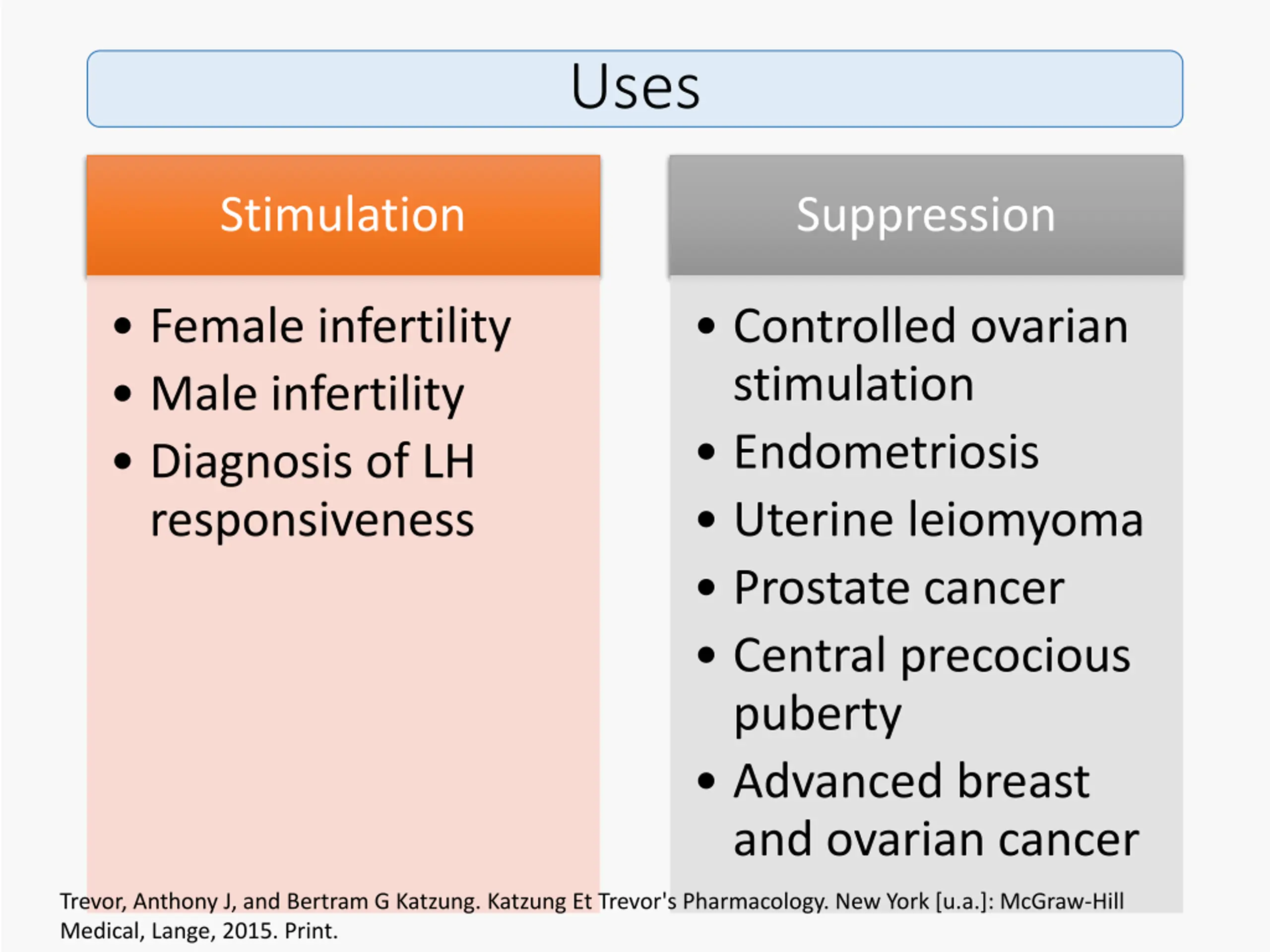 Uses

Stimulation

• Female infertility
• Male infertility
• Diagnosis of LH responsiveness

Suppression

• Controlled ovarian stimulation
• Endometriosis
• Uterine leiomyoma
• Prostate cancer
• Central precocious puberty
• Advanced breast and ovarian cancer

Trevor, Anthony J, and Bertram G Katzung. Katzung Et Trevor's Pharmacology. New York [u.a.]: McGraw-Hill Medical, Lange, 2015. Print.